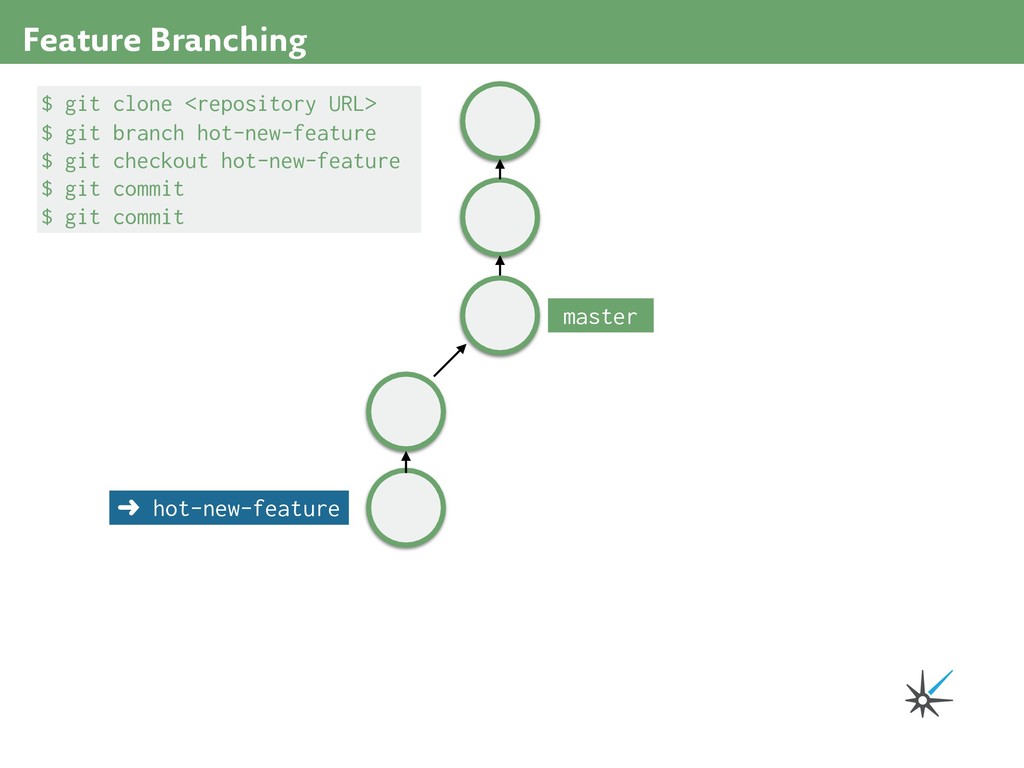 Feature Branching

$ git clone <repository URL>
$ git branch hot-new-feature
$ git checkout hot-new-feature
$ git commit
$ git commit

master

➜ hot-new-feature